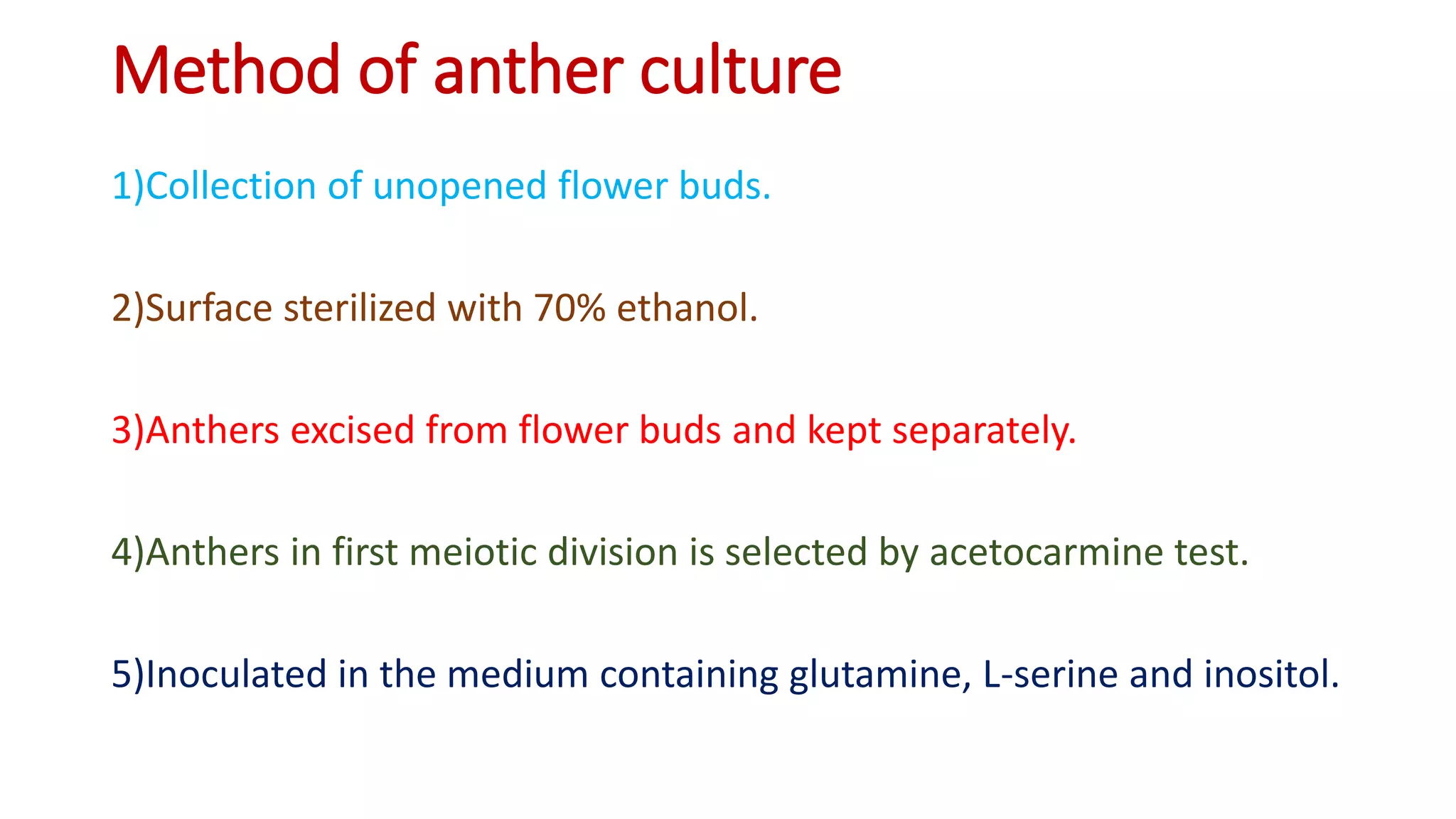 Method of anther culture

1)Collection of unopened flower buds.

2)Surface sterilized with 70% ethanol.

3)Anthers excised from flower buds and kept separately.

4)Anthers in first meiotic division is selected by acetocarmine test.

5)Inoculated in the medium containing glutamine, L-serine and inositol.